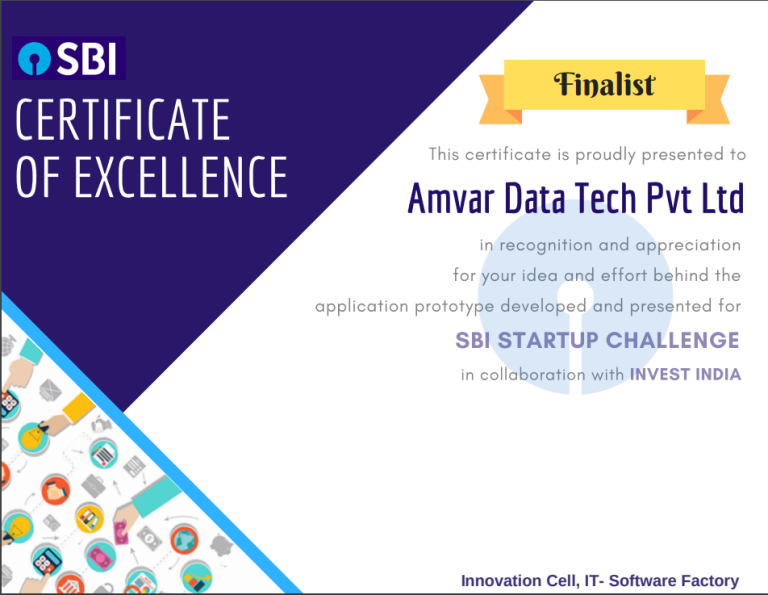 SBI

CERTIFICATE OF EXCELLENCE

Finalist

This certificate is proudly presented to

Amvar Data Tech Pvt Ltd

in recognition and appreciation for your idea and effort behind the application prototype developed and presented for

SBI STARTUP CHALLENGE

in collaboration with INVEST INDIA

Innovation Cell, IT- Software Factory